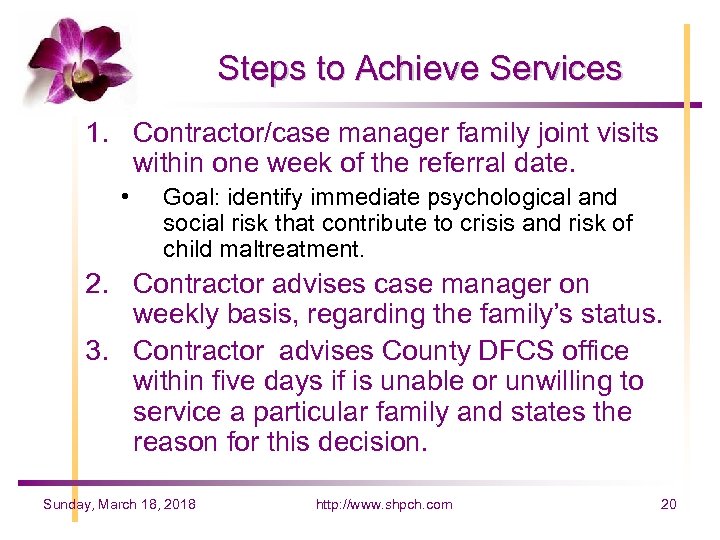 Steps to Achieve Services

1. Contractor/case manager family joint visits within one week of the referral date.

• Goal: identify immediate psychological and social risk that contribute to crisis and risk of child maltreatment.

2. Contractor advises case manager on weekly basis, regarding the family's status.

3. Contractor advises County DFCS office within five days if is unable or unwilling to service a particular family and states the reason for this decision.

Sunday, March 18, 2018 http://www.shpch.com 20